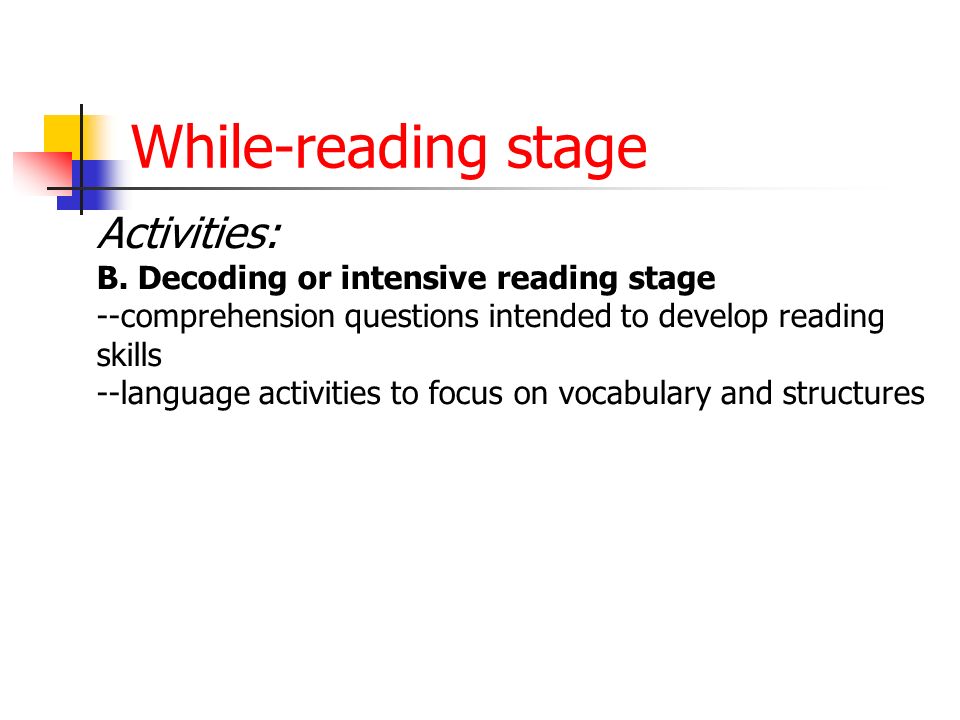 While-reading stage

Activities:
B. Decoding or intensive reading stage
--comprehension questions intended to develop reading skills
--language activities to focus on vocabulary and structures